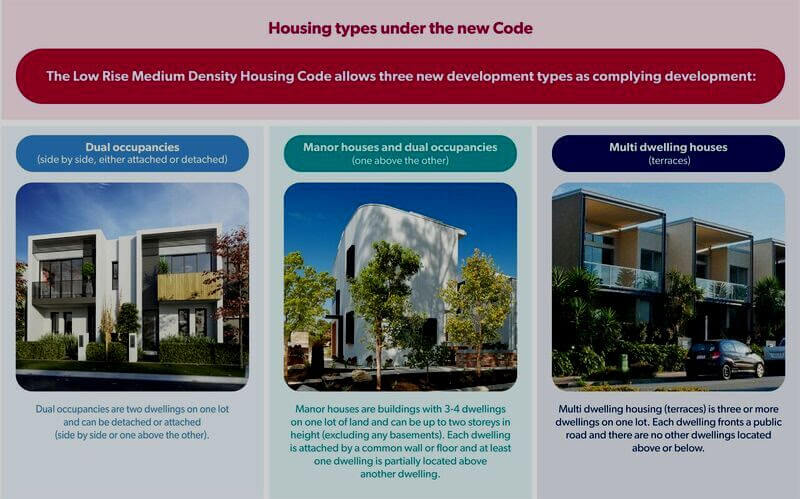 Housing types under the new Code

The Low Rise Medium Density Housing Code allows three new development types as complying development:

Dual occupancies
(side by side, either attached or detached)

Dual occupancies are two dwellings on one lot and can be detached or attached (side by side or one above the other).

Manor houses and dual occupancies
(one above the other)

Manor houses are buildings with 3-4 dwellings on one lot of land and can be up to two storeys in height (excluding any basements). Each dwelling is attached by a common wall or floor and at least one dwelling is partially located above another dwelling.

Multi dwelling houses
(terraces)

Multi dwelling housing (terraces) is three or more dwellings on one lot. Each dwelling fronts a public road and there are no other dwellings located above or below.